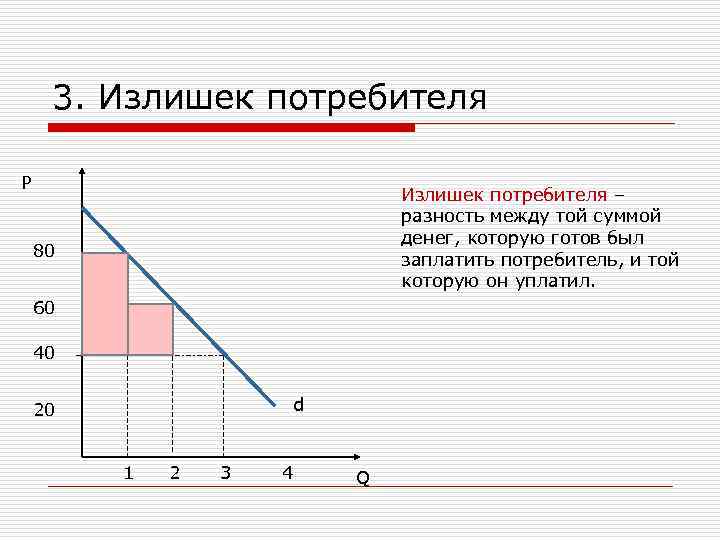 3. Излишек потребителя

P

80

60

40

20

d

1 2 3 4

Q

Излишек потребителя – разность между той суммой денег, которую готов был заплатить потребитель, и той которую он уплатил.